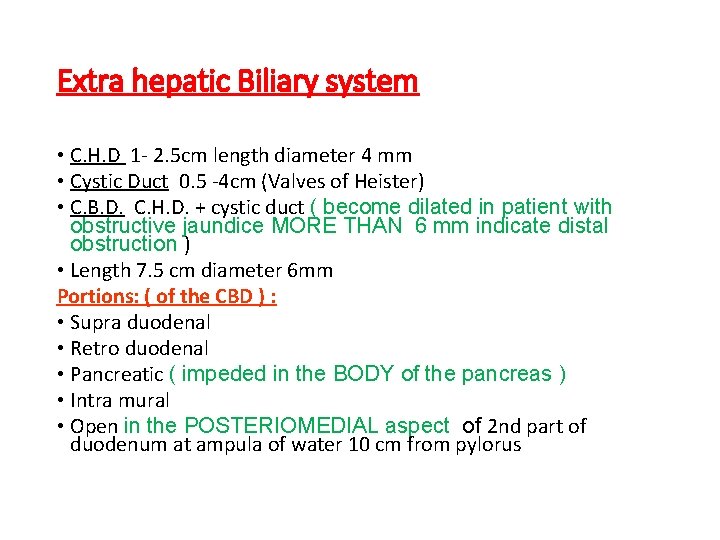 Extra hepatic Biliary system

• C.H.D 1- 2.5cm length diameter 4 mm
• Cystic Duct 0.5 -4cm (Valves of Heister)
• C.B.D. C.H.D. + cystic duct ( become dilated in patient with obstructive jaundice MORE THAN 6 mm indicate distal obstruction )
• Length 7.5 cm diameter 6mm

Portions: ( of the CBD ) :
• Supra duodenal
• Retro duodenal
• Pancreatic ( impeded in the BODY of the pancreas )
• Intra mural
• Open in the POSTERIOMEDIAL aspect of 2nd part of duodenum at ampula of water 10 cm from pylorus